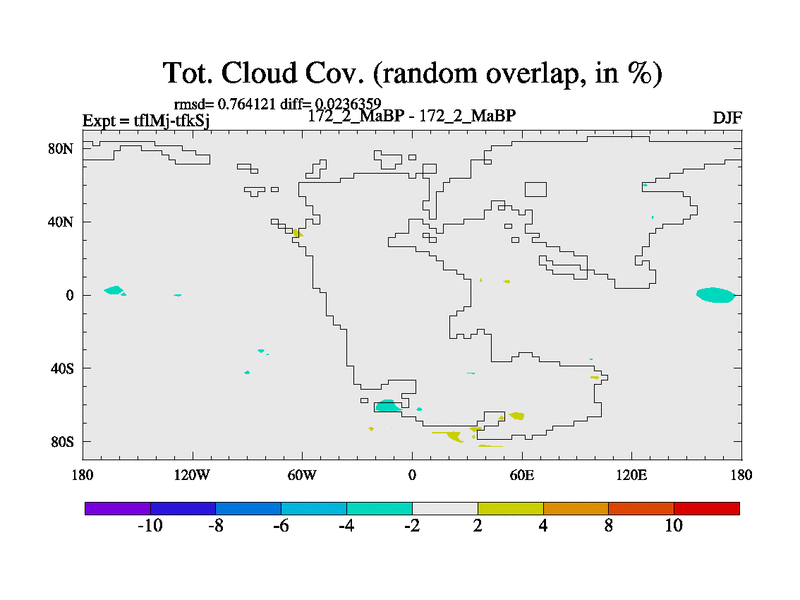 Tot. Cloud Cov. (random overlap, in %)

rmsd= 0.764121 diff= 0.0236359

Expt = tflMj-tfkSj

172_2_MaBP - 172_2_MaBP

DJF

80N

40N

0

40S

80S

180

120W

60W

0

60E

120E

180

-10

-8

-6

-4

-2

2

4

8

10